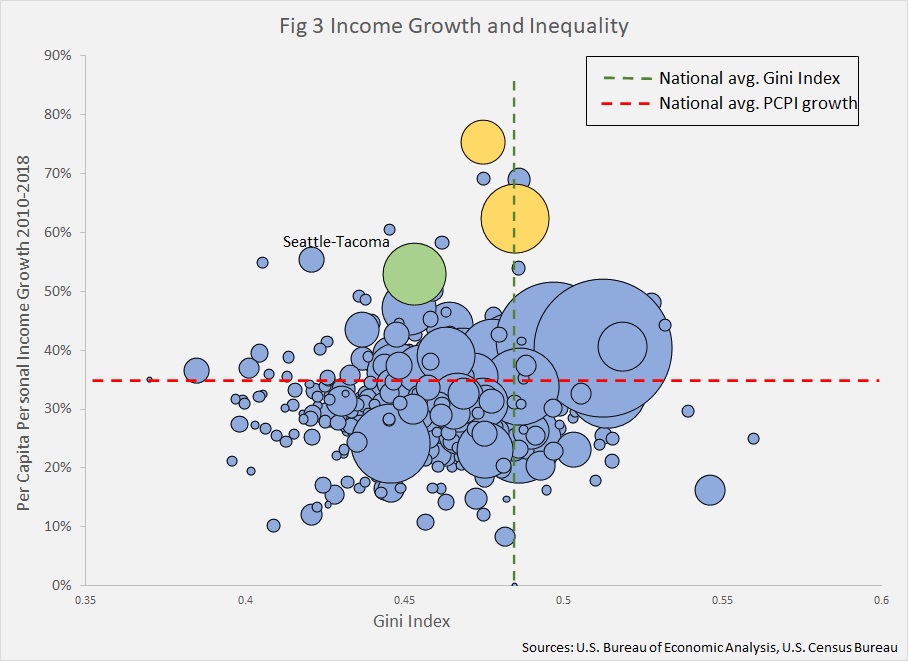 Fig 3 Income Growth and Inequality

National avg. Gini Index
National avg. PCPI growth

Per Capita Personal Income Growth 2010-2018

90%
80%
70%
60%
50%
40%
30%
20%
10%
0%

Seattle-Tacoma

0.35
0.4
0.45
0.5
0.55
0.6

Gini Index

Sources: U.S. Bureau of Economic Analysis, U.S. Census Bureau